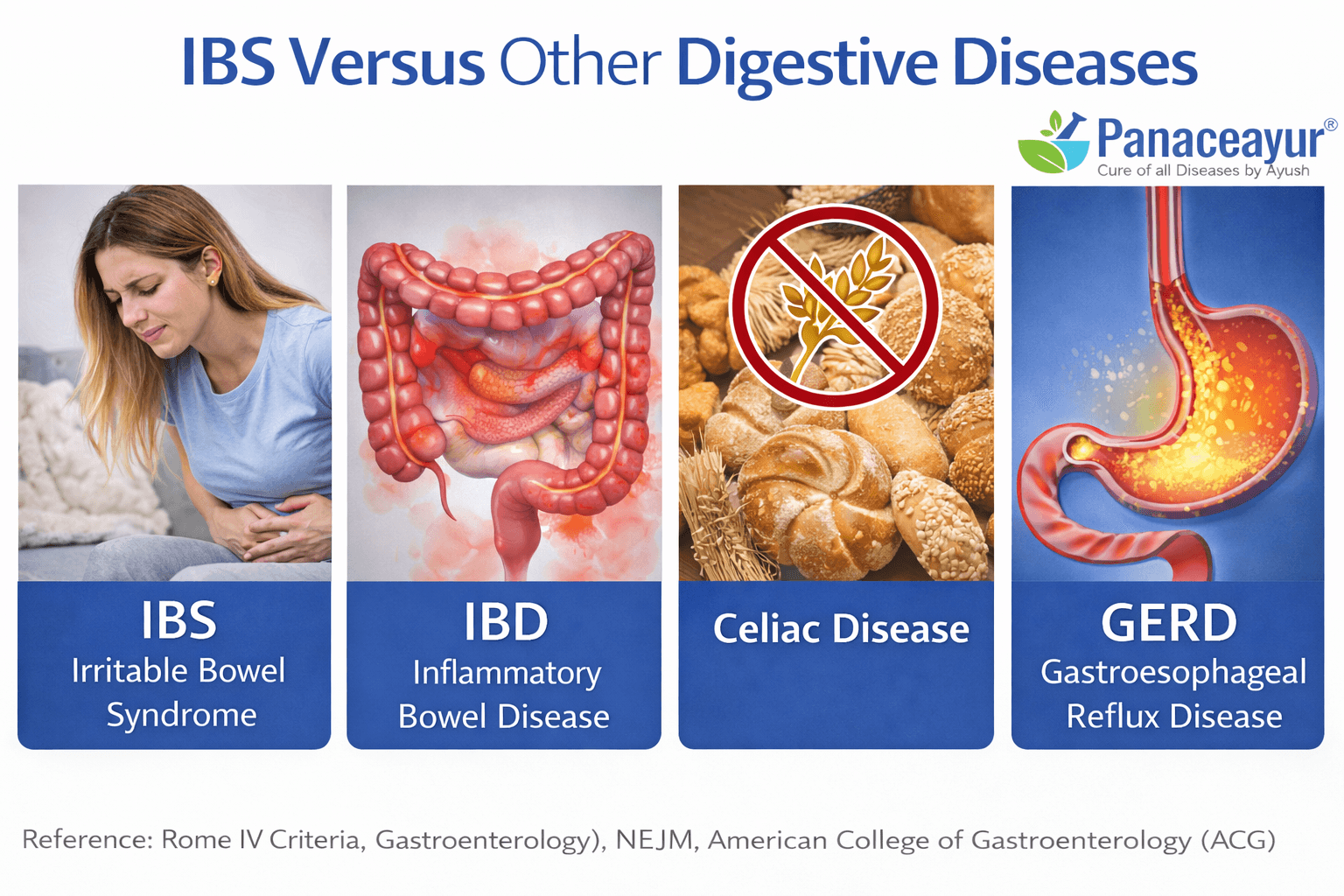 IBS Versus Other Digestive Diseases

Panaceayur®
Cure of all Diseases by Ayush

IBS
Irritable Bowel Syndrome

IBD
Inflammatory Bowel Disease

Celiac Disease

GERD
Gastroesophageal Reflux Disease

Reference: Rome IV Criteria, Gastroenterology), NEJM, American College of Gastroenterology (ACG)